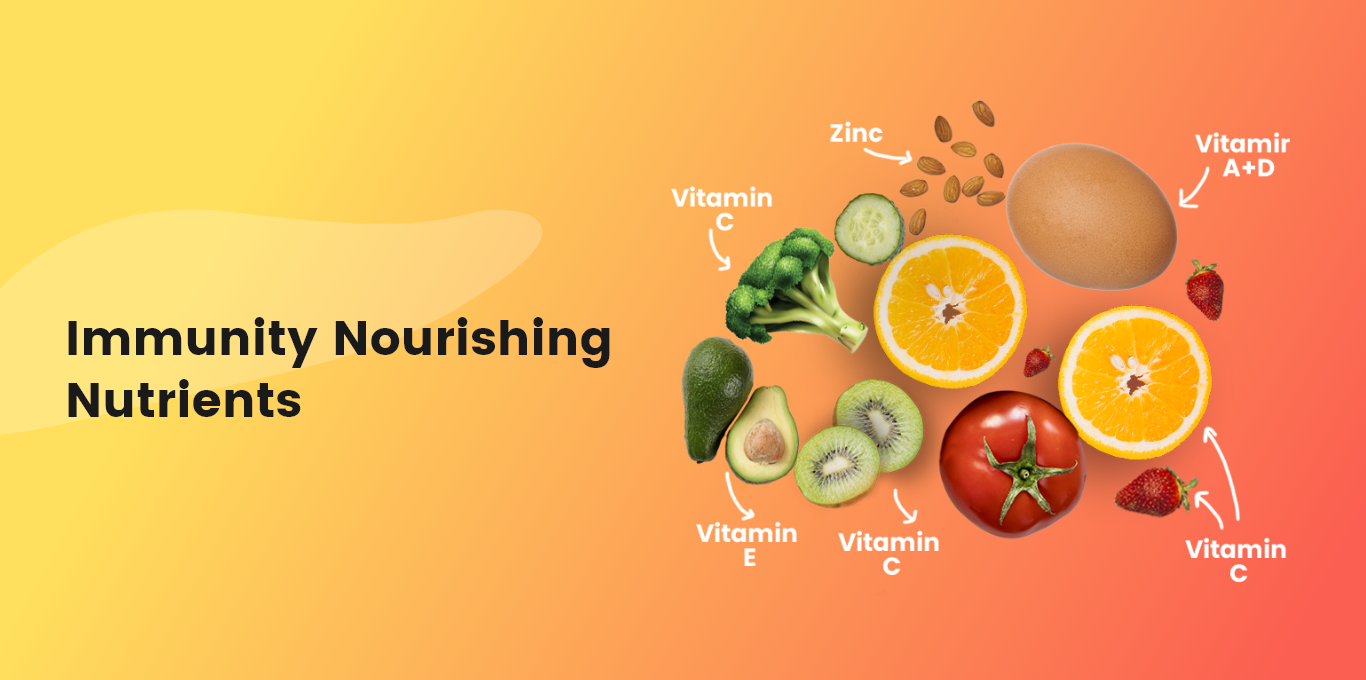 Immunity Nourishing Nutrients

Zinc

Vitamir A+D

Vitamin C

Vitamin E

Vitamin C

Vitamin C